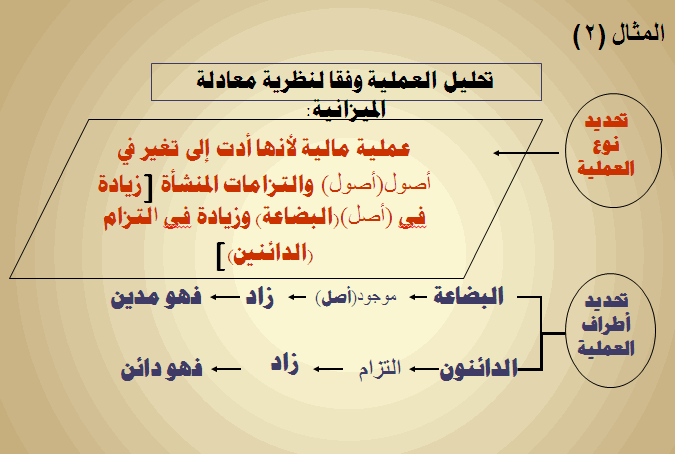 المثال (٢)

تحليل العملية وفقا لنظرية معادلة الميزانية:

تحديد نوع العملية

عملية مالية لأنها أدت إلى تغير في أصول(أصول) والتزامات المنشأة [زيادة في (أصل)(البضاعة) وزيادة في التزام (الدائنين)]

تحديد أطراف العملية

البضاعة ← موجود(أصل) ← زاد ← فهو مدين

الدائنون ← التزام ← زاد ← فهو دائن